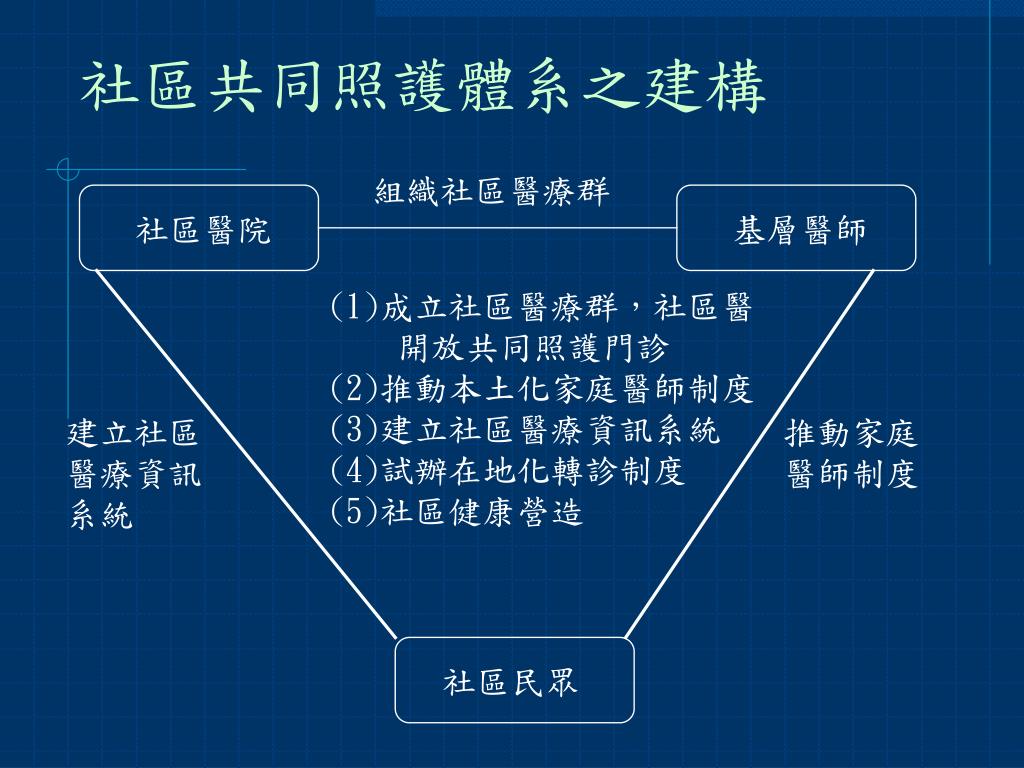 社區共同照護體系之建構

組織社區醫療群

社區醫院

基層醫師

(1)成立社區醫療群，社區醫開放共同照護門診
(2)推動本土化家庭醫師制度
(3)建立社區醫療資訊系統
(4)試辦在地化轉診制度
(5)社區健康營造

建立社區醫療資訊系統

推動家庭醫師制度

社區民眾